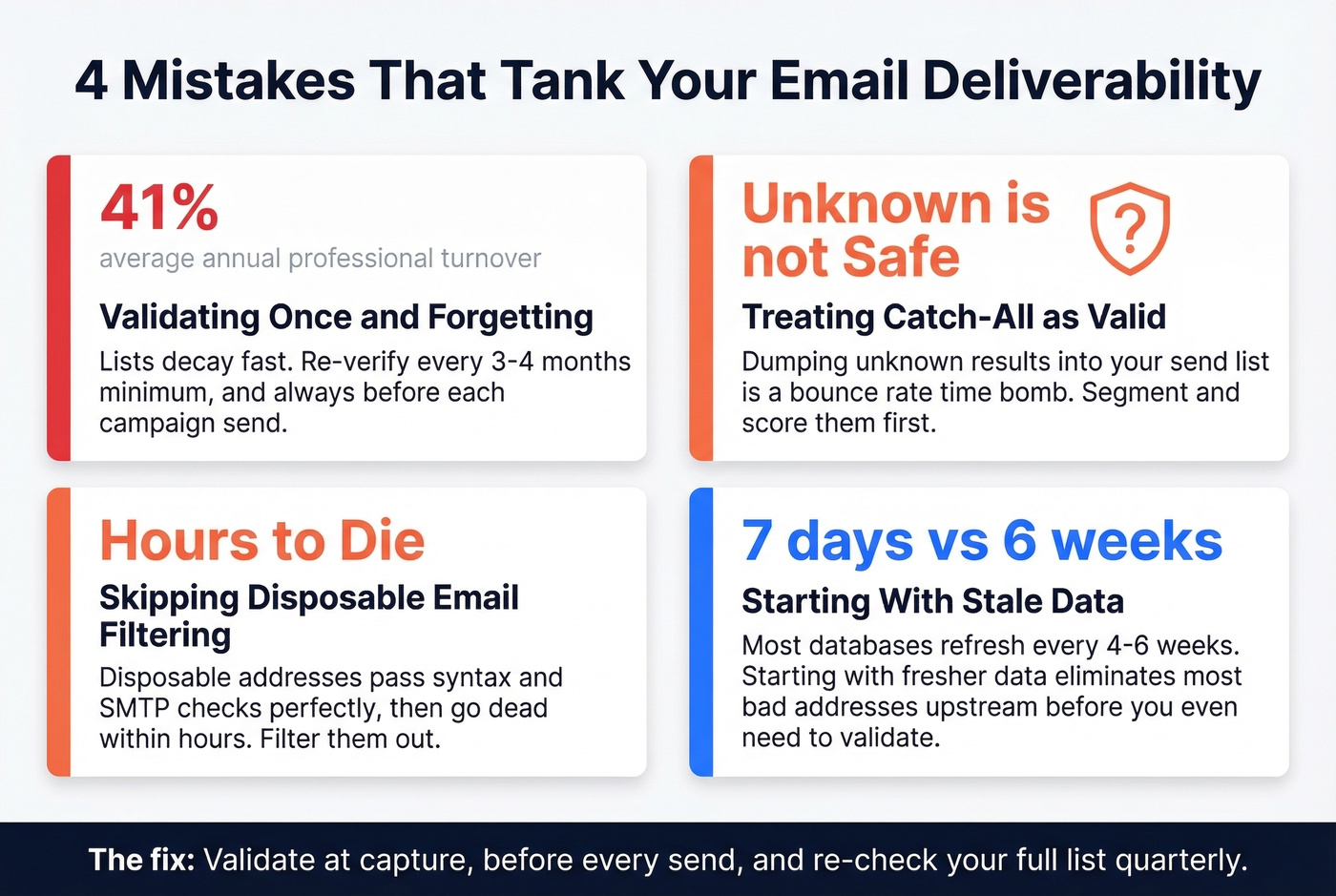 4 Mistakes That Tank Your Email Deliverability

41%
average annual professional turnover

Validating Once and Forgetting

Lists decay fast. Re-verify every 3-4 months minimum, and always before each campaign send.

Unknown is not Safe

?

Treating Catch-All as Valid

Dumping unknown results into your send list is a bounce rate time bomb. Segment and score them first.

Hours to Die

Skipping Disposable Email Filtering

Disposable addresses pass syntax and SMTP checks perfectly, then go dead within hours. Filter them out.

7 days vs 6 weeks

Starting With Stale Data

Most databases refresh every 4-6 weeks. Starting with fresher data eliminates most bad addresses upstream before you even need to validate.

The fix: Validate at capture, before every send, and re-check your full list quarterly.